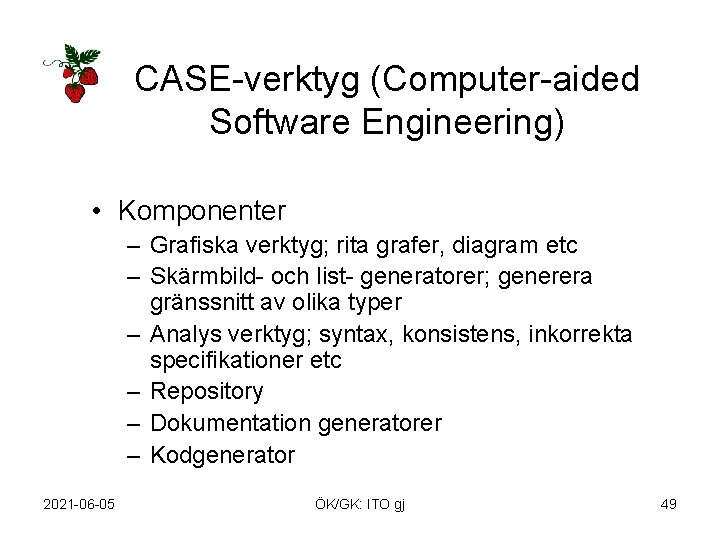 CASE-verktyg (Computer-aided Software Engineering)

• Komponenter
– Grafiska verktyg; rita grafer, diagram etc
– Skärmbild- och list- generatorer; generera gränssnitt av olika typer
– Analys verktyg; syntax, konsistens, inkorrekta specifikationer etc
– Repository
– Dokumentation generatorer
– Kodgenerator

2021-06-05

ÖK/GK: ITO gj

49